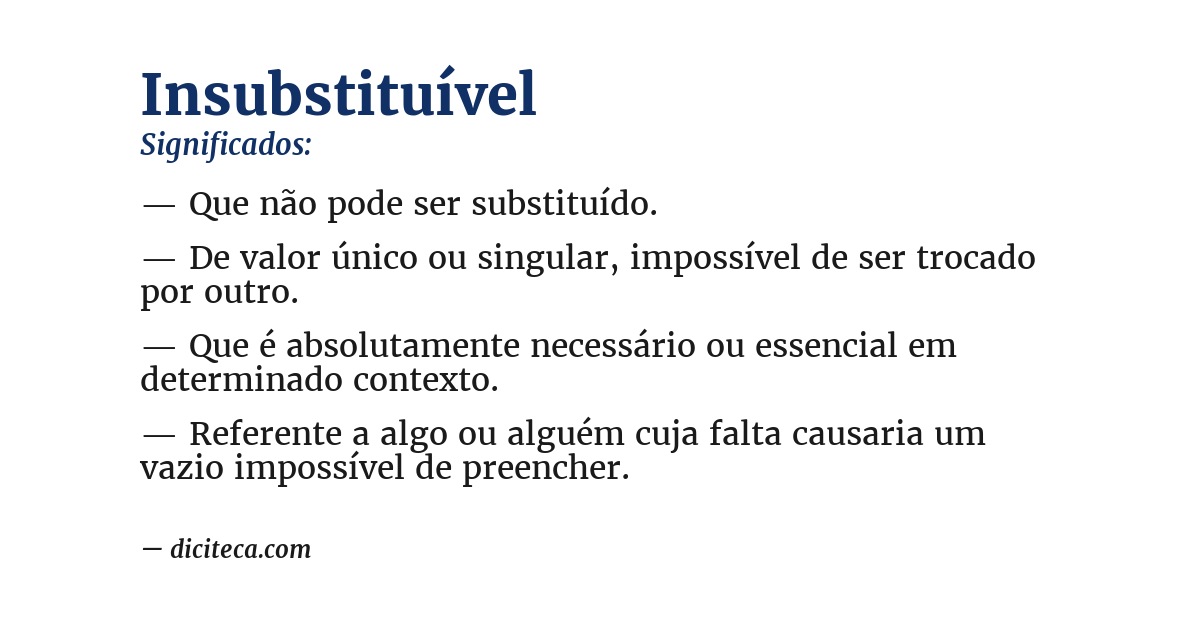 Insubstituível
Significados:

— Que não pode ser substituído.

— De valor único ou singular, impossível de ser trocado por outro.

— Que é absolutamente necessário ou essencial em determinado contexto.

— Referente a algo ou alguém cuja falta causaria um vazio impossível de preencher.

— diciteca.com